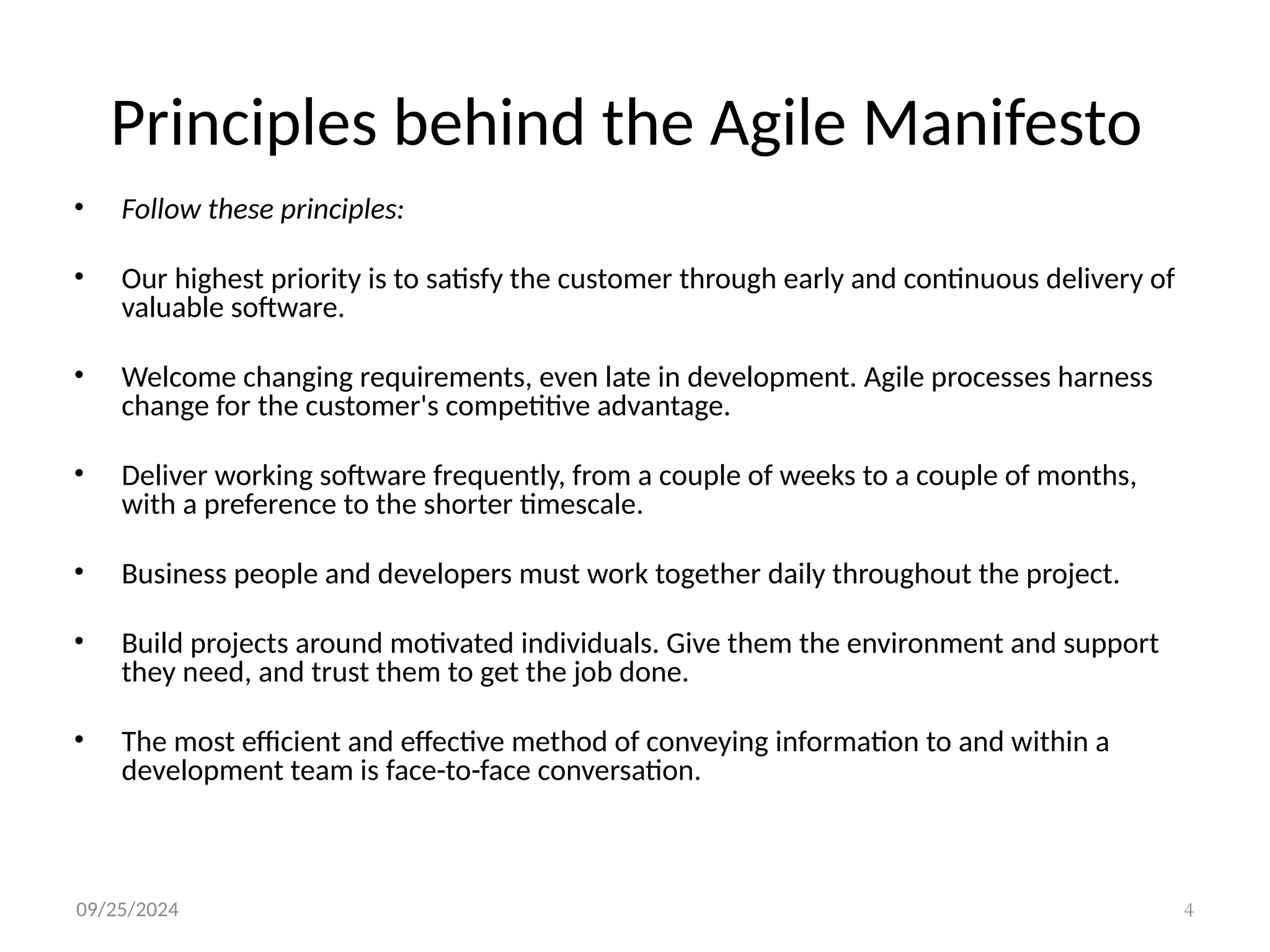 Principles behind the Agile Manifesto

• Follow these principles:

• Our highest priority is to satisfy the customer through early and continuous delivery of valuable software.

• Welcome changing requirements, even late in development. Agile processes harness change for the customer's competitive advantage.

• Deliver working software frequently, from a couple of weeks to a couple of months, with a preference to the shorter timescale.

• Business people and developers must work together daily throughout the project.

• Build projects around motivated individuals. Give them the environment and support they need, and trust them to get the job done.

• The most efficient and effective method of conveying information to and within a development team is face-to-face conversation.

09/25/2024

4